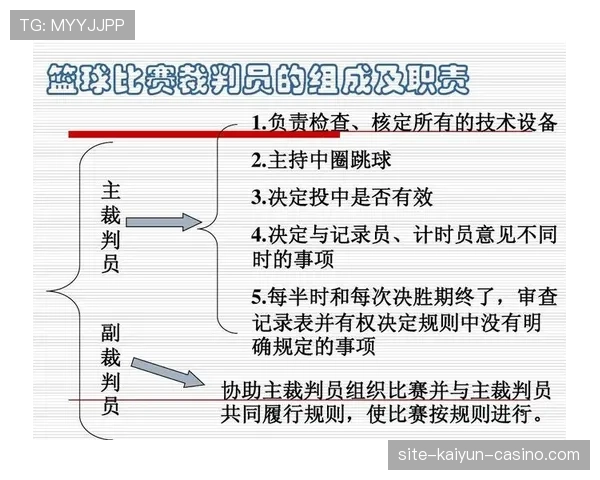 TG: MYYJJPP

篮球比赛裁判员的组成及职责

主裁判员

1.负责检查、核定所有的技术设备

2.主持中圈跳球

3.决定投中是否有效

4.决定与记录员、计时员意见不同时的事项

5.每半时和每次决胜期终了，审查记录表并有权决定规则中没有明确规定的事项

副裁判员

协助主裁判员组织比赛并与主裁判员共同履行规则，使比赛按规则进行。

site-kaiyun-casino.com